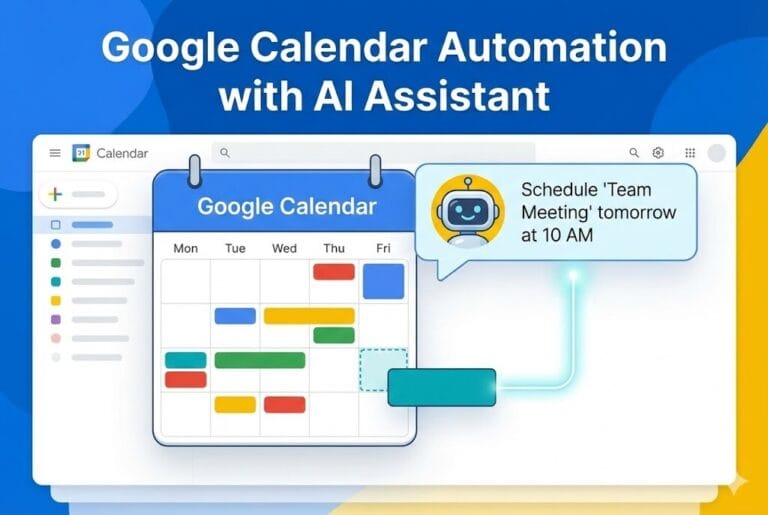 Google Calendar Automation with AI Assistant

31 Calendar

Google Calendar

Mon Tue Wed Thu Fri

Schedule 'Team Meeting' tomorrow at 10 AM